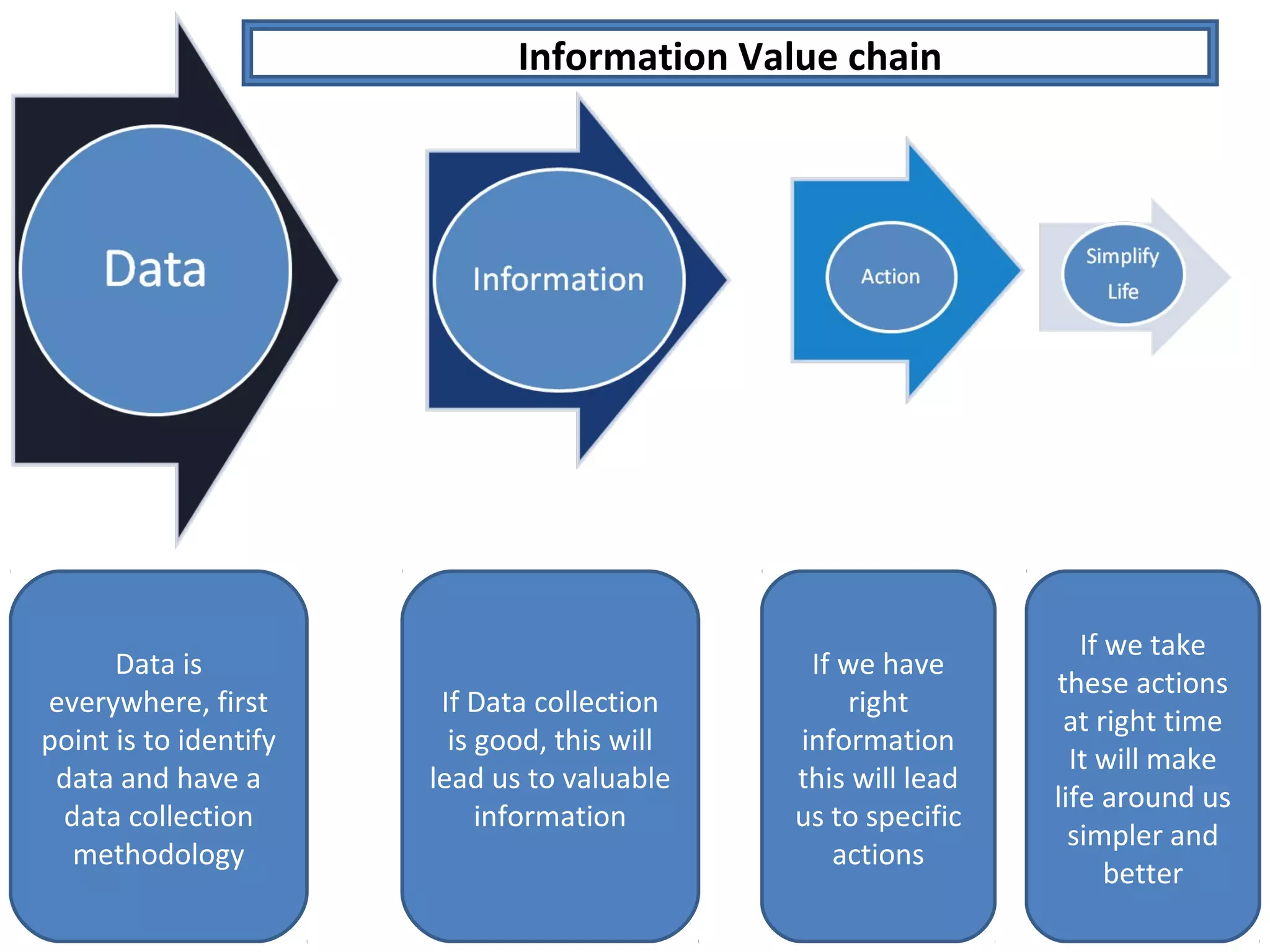 Information Value chain

Data

Information

Action

Simplify Life

Data is everywhere, first point is to identify data and have a data collection methodology

If Data collection is good, this will lead us to valuable information

If we have right information this will lead us to specific actions

If we take these actions at right time It will make life around us simpler and better